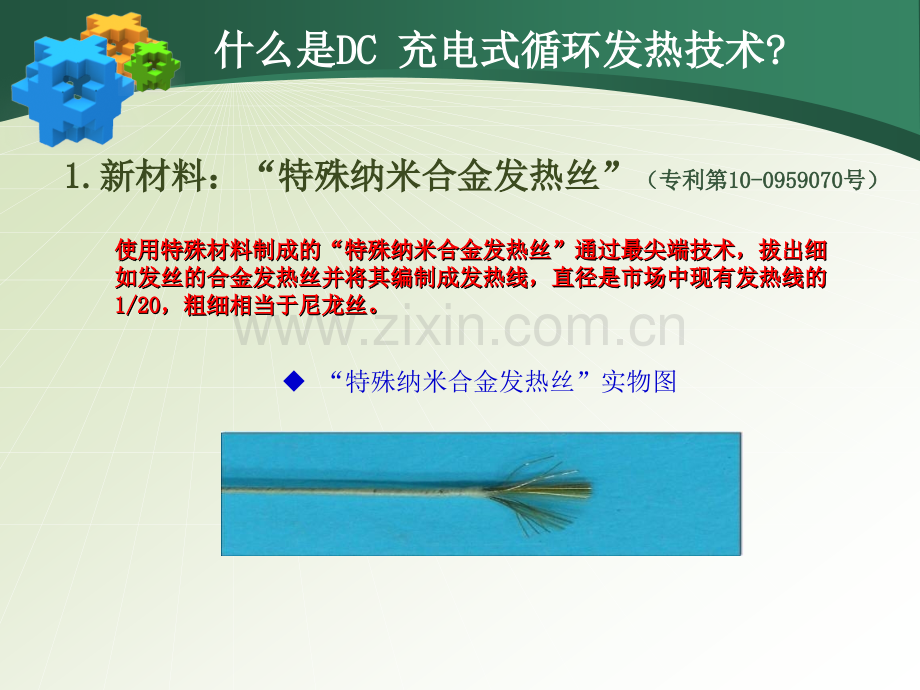 什么是DC 充电式循环发热技术?

1.新材料：“特殊纳米合金发热丝”（专利第10-0959070号）

使用特殊材料制成的“特殊纳米合金发热丝”通过最尖端技术，拔出细如发丝的合金发热丝并将其编制成发热线，直径是市场中现有发热线的1/20，粗细相当于尼龙丝。

www.zixin.com.cn

◆ “特殊纳米合金发热丝”实物图